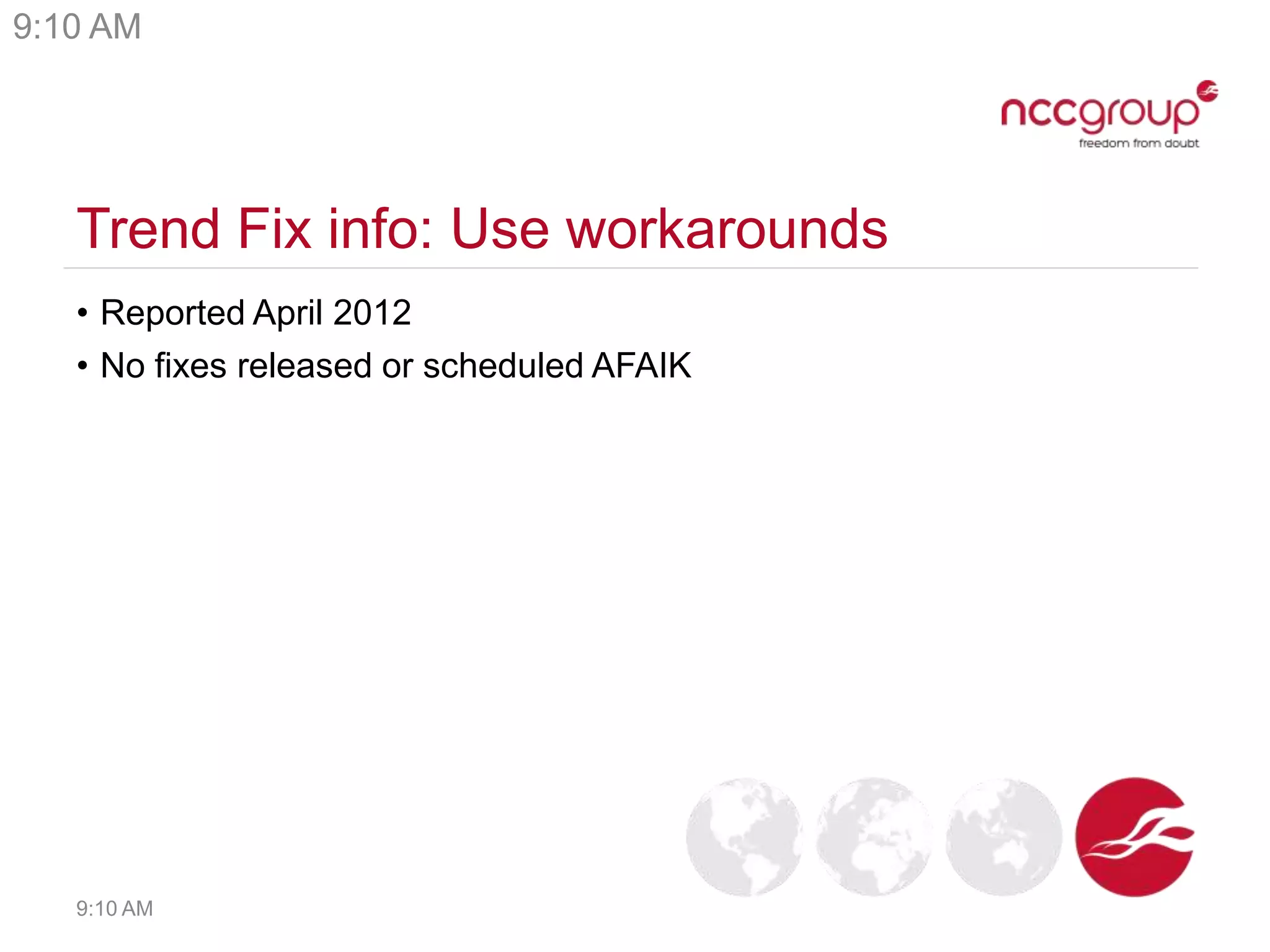 9:10 AM

nccgroup
freedom from doubt

Trend Fix info: Use workarounds

• Reported April 2012
• No fixes released or scheduled AFAIK

9:10 AM